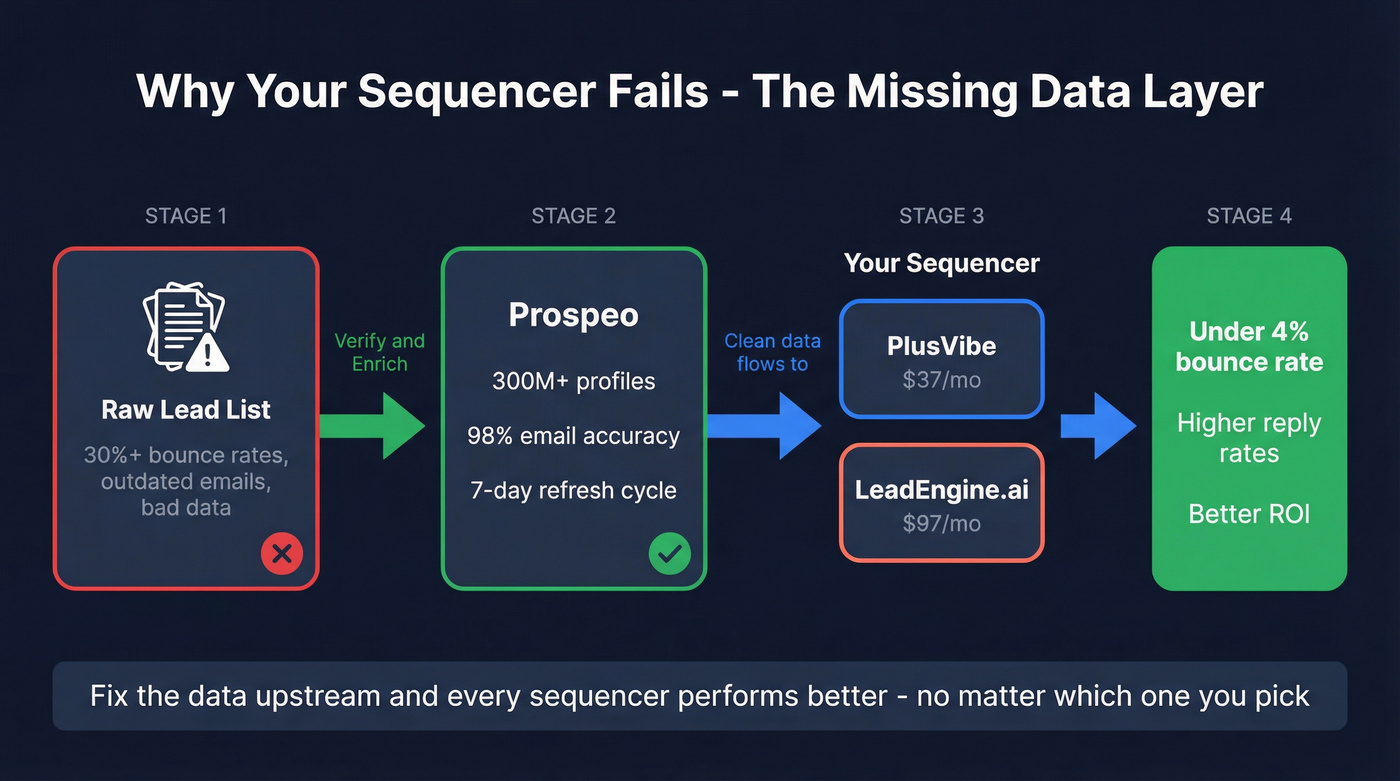 Why Your Sequencer Fails - The Missing Data Layer

STAGE 1

Raw Lead List

30%+ bounce rates, outdated emails, bad data

Verify and Enrich

STAGE 2

Prospeo

300M+ profiles

98% email accuracy

7-day refresh cycle

Clean data flows to

STAGE 3

Your Sequencer

PlusVibe
$37/mo

LeadEngine.ai
$97/mo

STAGE 4

Under 4% bounce rate

Higher reply rates

Better ROI

Fix the data upstream and every sequencer performs better - no matter which one you pick